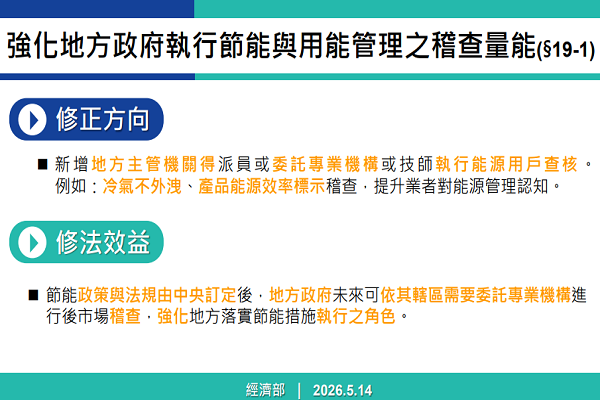 強化地方政府執行節能與用能管理之稽查量能(§19-1)

修正方向

■ 新增地方主管機關得派員或委託專業機構或技師執行能源用戶查核。例如：冷氣不外洩、產品能源效率標示稽查，提升業者對能源管理認知。

修法效益

■ 節能政策與法規由中央訂定後，地方政府未來可依其轄區需要委託專業機構進行後市場稽查，強化地方落實節能措施執行之角色。

經濟部 | 2026.5.14